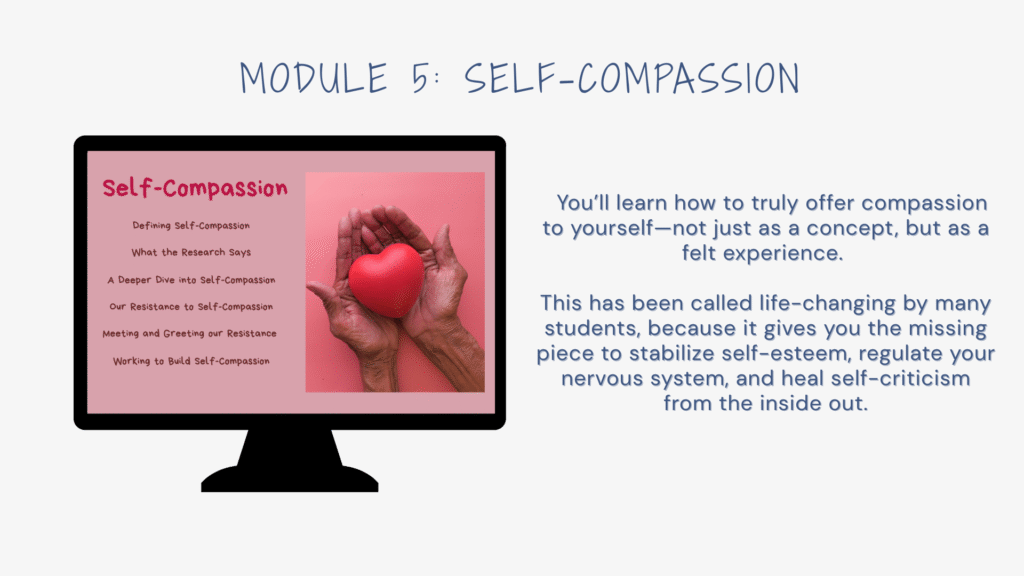 MODULE 5: SELF-COMPASSION

Self-Compassion

Defining Self-Compassion

What the Research Says

A Deeper Dive into Self-Compassion

Our Resistance to Self-Compassion

Meeting and Greeting our Resistance

Working to Build Self-Compassion

You'll learn how to truly offer compassion to yourself—not just as a concept, but as a felt experience.

This has been called life-changing by many students, because it gives you the missing piece to stabilize self-esteem, regulate your nervous system, and heal self-criticism from the inside out.